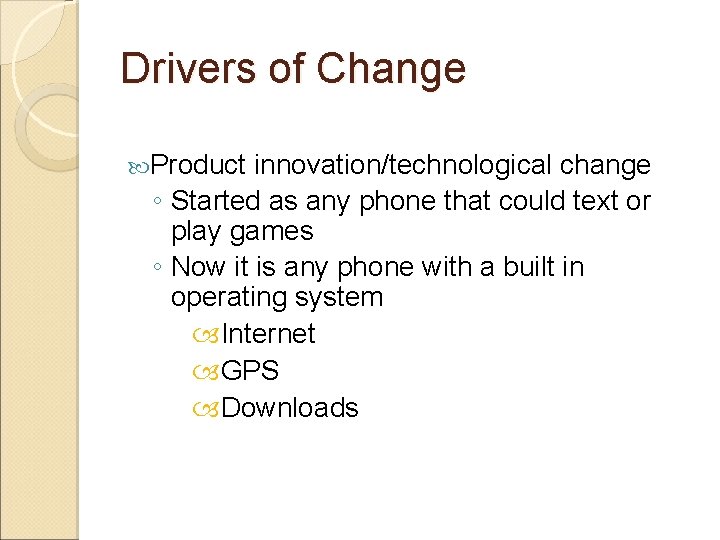 Drivers of Change

Product innovation/technological change
◦ Started as any phone that could text or play games
◦ Now it is any phone with a built in operating system
Internet
GPS
Downloads